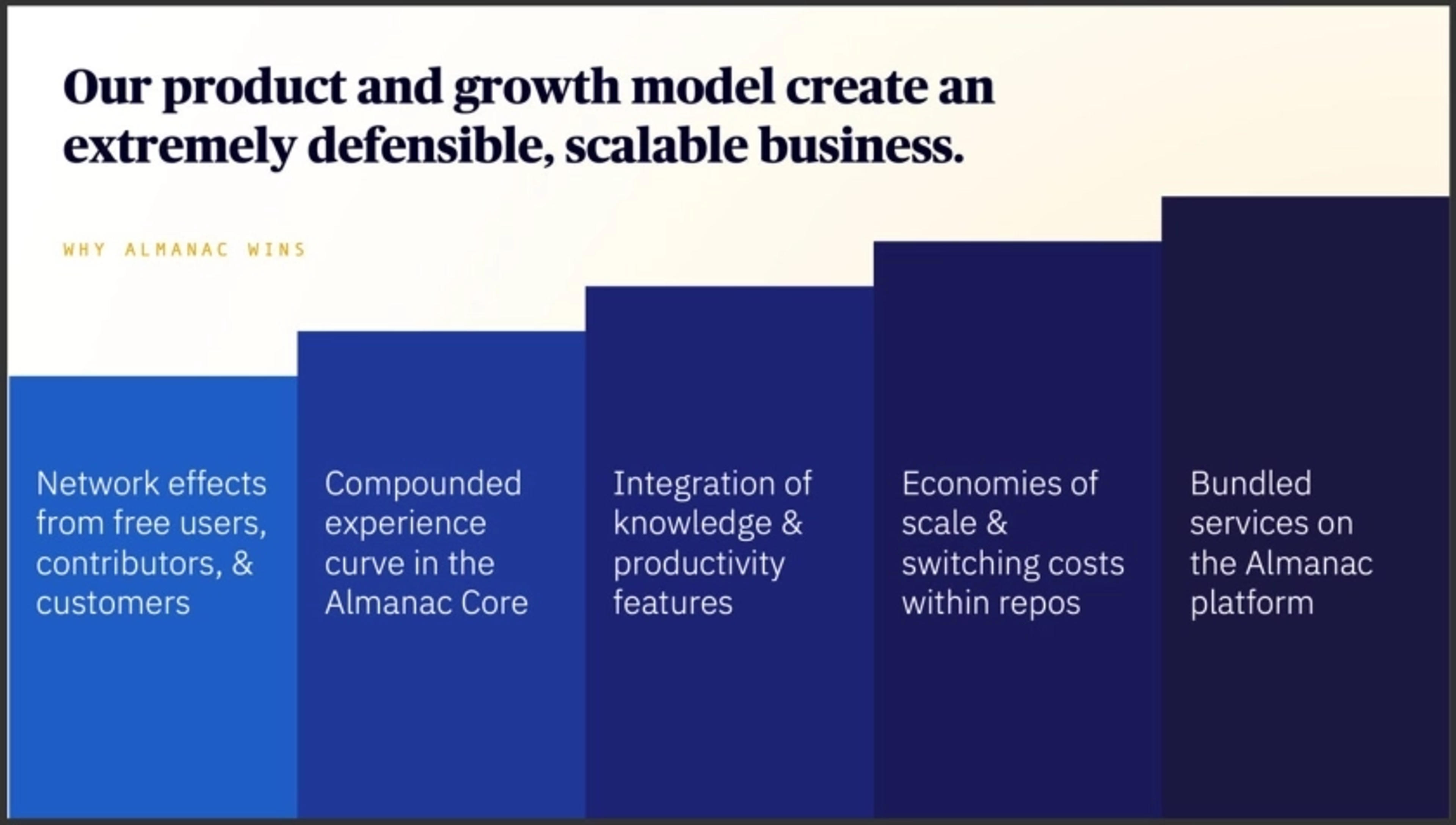 Our product and growth model create an extremely defensible, scalable business.

WHY ALMANAC WINS

Network effects from free users, contributors, & customers

Compounded experience curve in the Almanac Core

Integration of knowledge & productivity features

Economies of scale & switching costs within repos

Bundled services on the Almanac platform